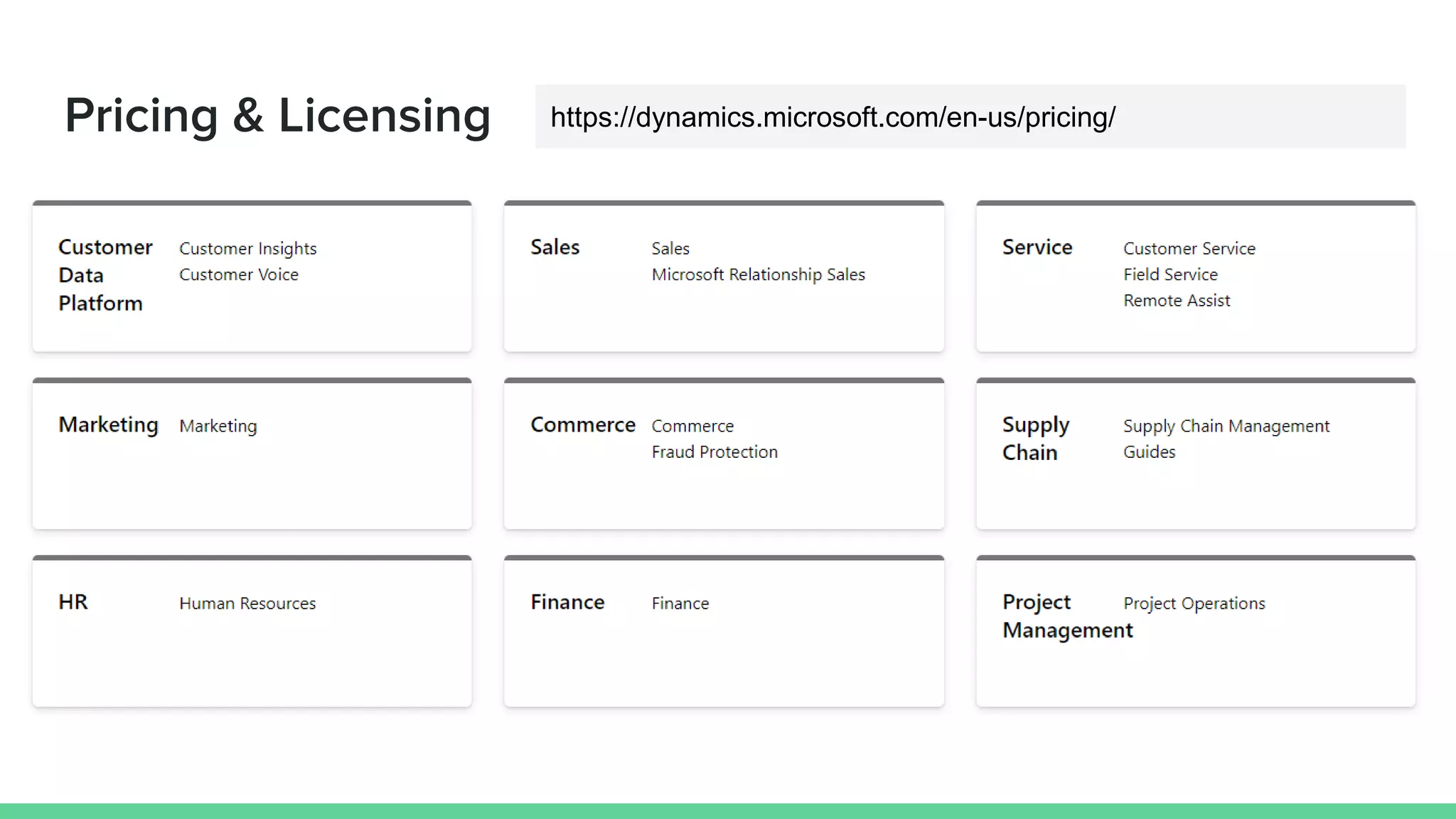 Pricing & Licensing

https://dynamics.microsoft.com/en-us/pricing/

Customer Data Platform
Customer Insights
Customer Voice

Sales
Sales
Microsoft Relationship Sales

Service
Customer Service
Field Service
Remote Assist

Marketing
Marketing

Commerce
Commerce
Fraud Protection

Supply Chain
Supply Chain Management
Guides

HR
Human Resources

Finance
Finance

Project Management
Project Operations